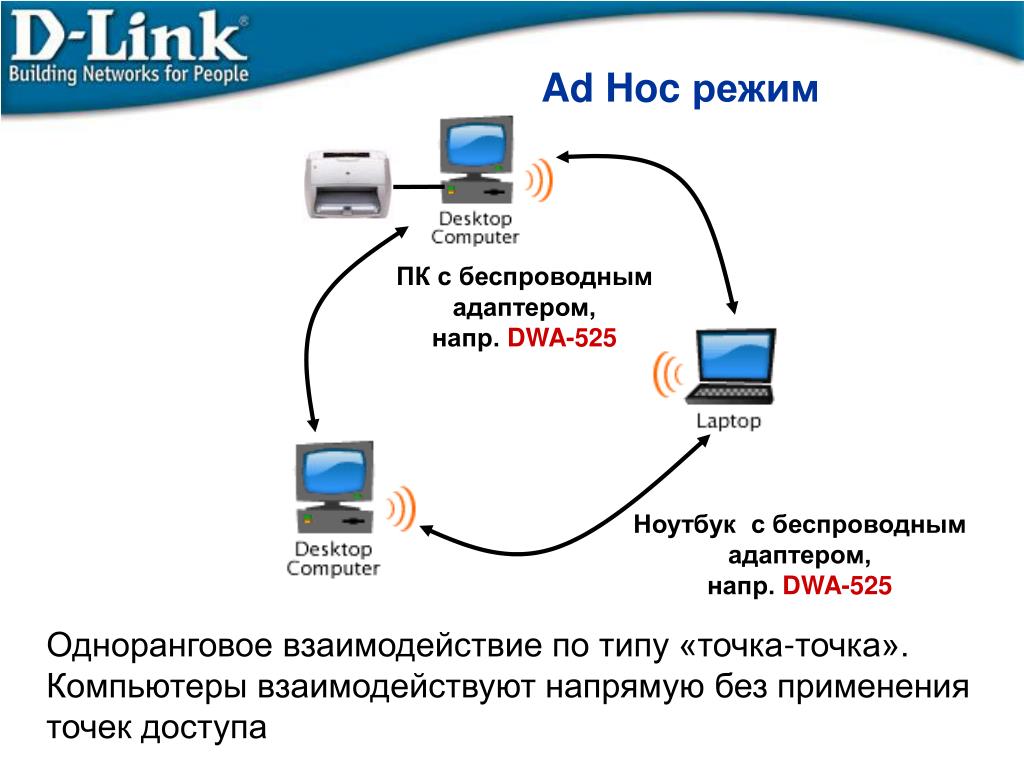 D-Link®
Building Networks for People

Ad Hoc режим

Desktop Computer

ПК с беспроводным адаптером, напр. DWA-525

Laptop

Desktop Computer

Ноутбук с беспроводным адаптером, напр. DWA-525

Одноранговое взаимодействие по типу «точка-точка». Компьютеры взаимодействуют напрямую без применения точек доступа